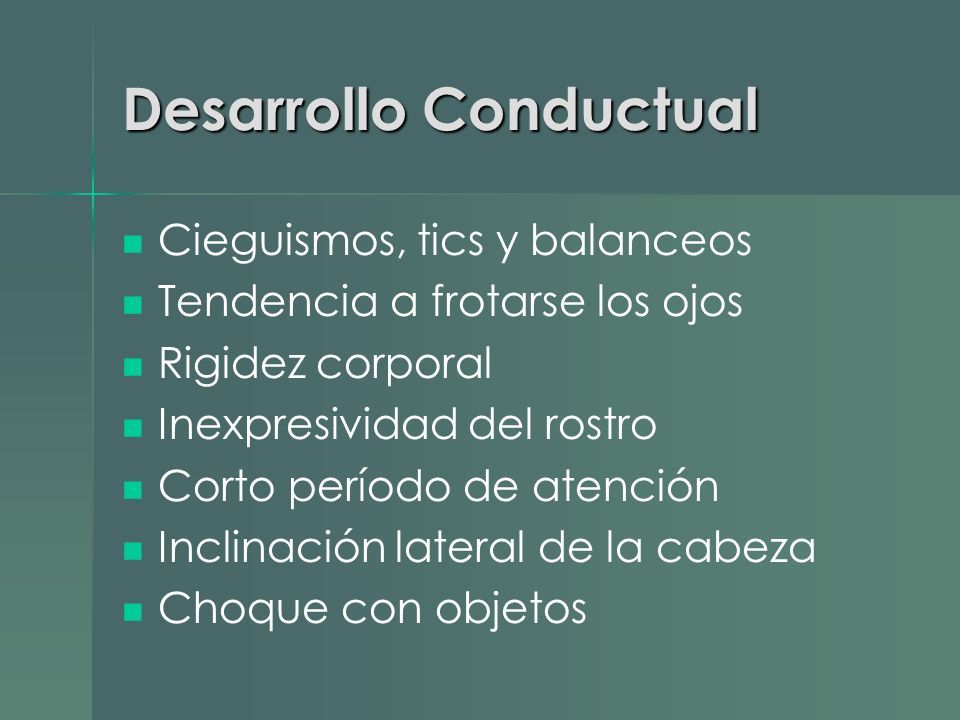 Desarrollo Conductual

- Cieguismos, tics y balanceos
- Tendencia a frotarse los ojos
- Rigidez corporal
- Inexpresividad del rostro
- Corto período de atención
- Inclinación lateral de la cabeza
- Choque con objetos